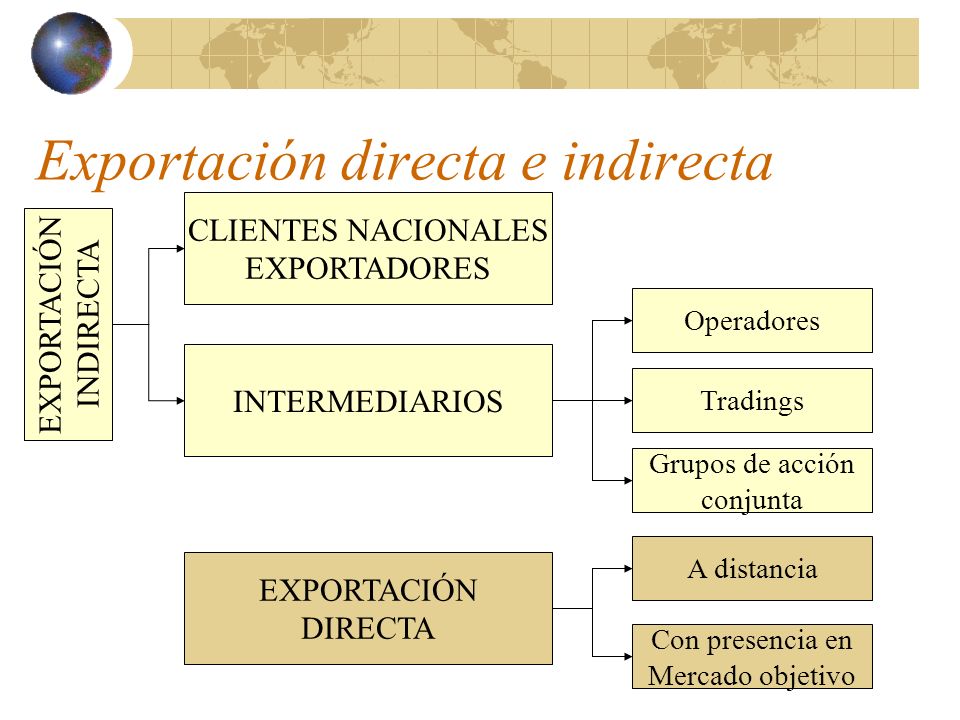 Exportación directa e indirecta

EXPORTACIÓN INDIRECTA

CLIENTES NACIONALES EXPORTADORES

INTERMEDIARIOS

Operadores

Tradings

Grupos de acción conjunta

EXPORTACIÓN DIRECTA

A distancia

Con presencia en Mercado objetivo